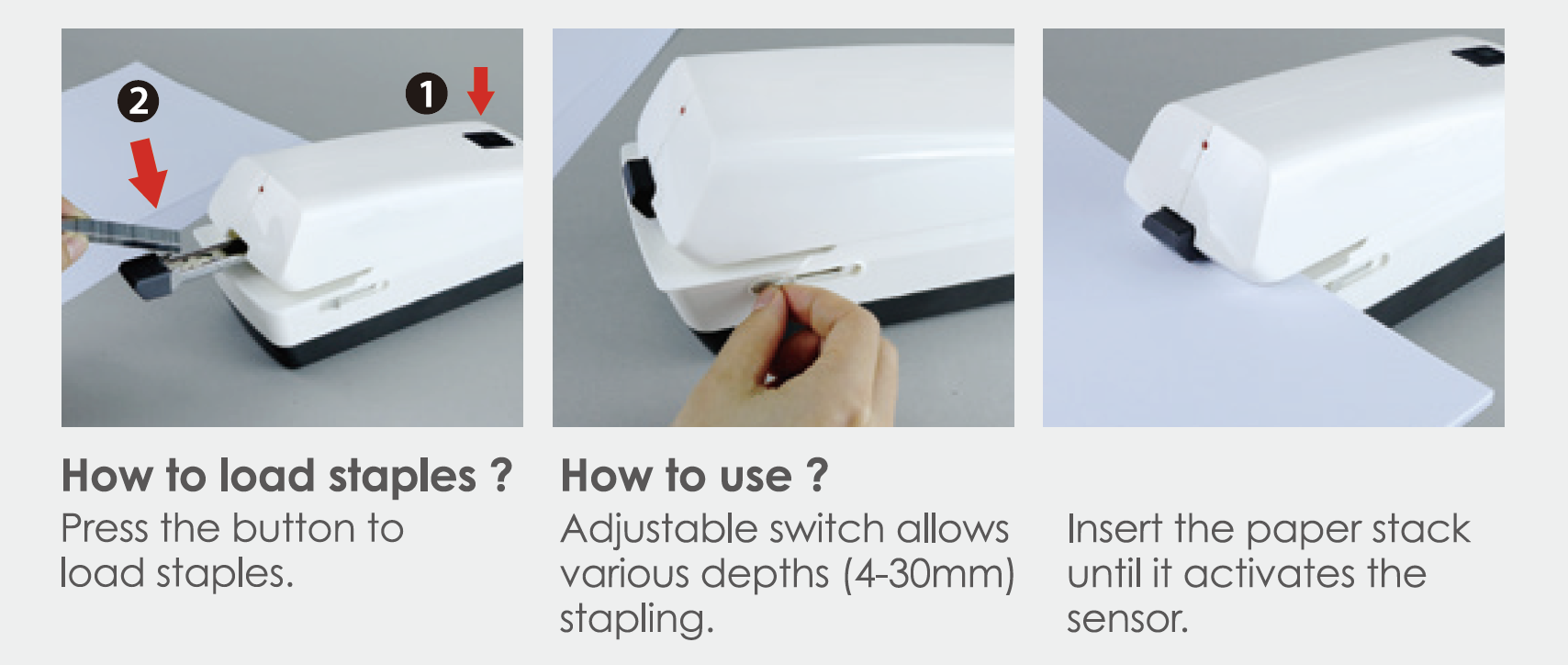 2

1

How to load staples ?
Press the button to load staples.

How to use ?
Adjustable switch allows various depths (4-30mm) stapling.

Insert the paper stack until it activates the sensor.